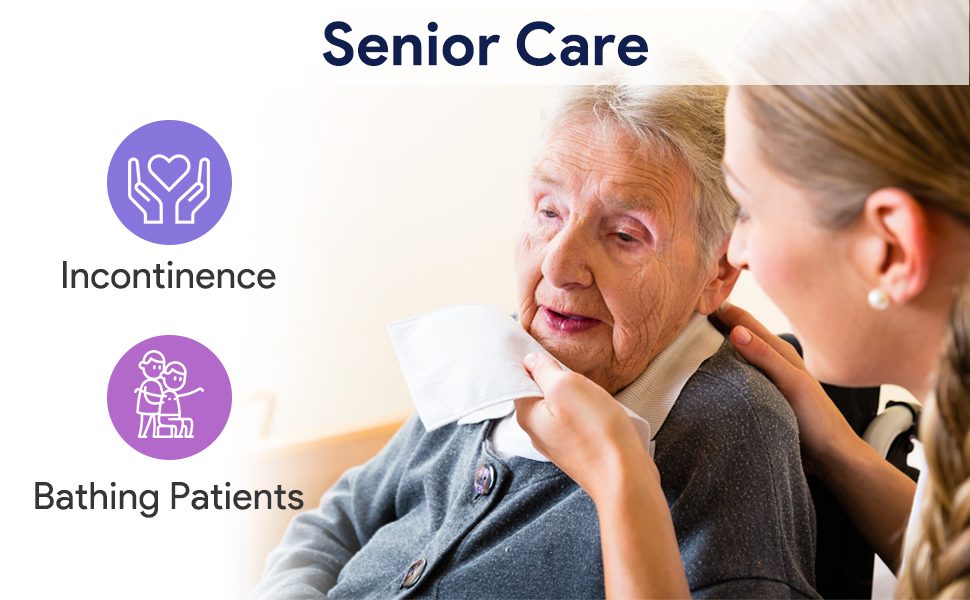 Senior Care

Incontinence

Bathing Patients